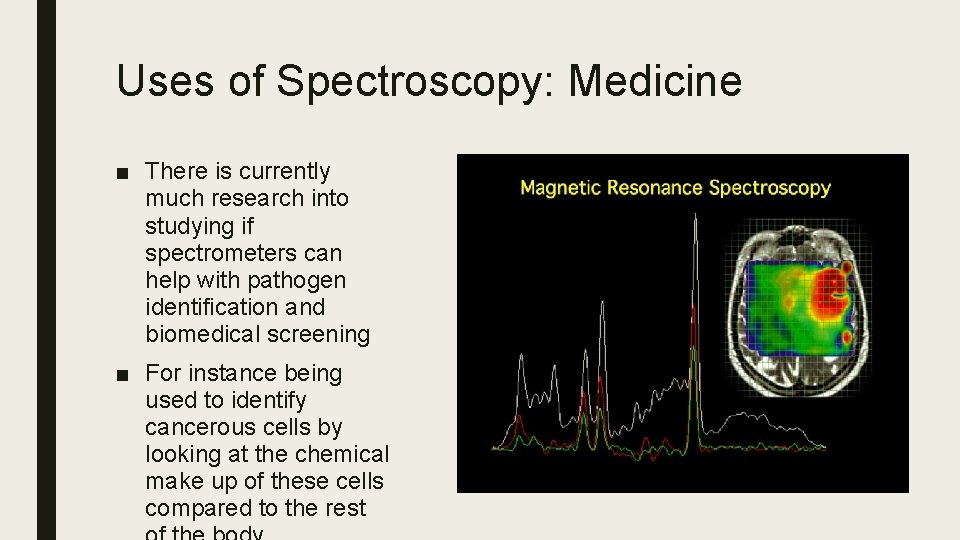 Uses of Spectroscopy: Medicine

■ There is currently much research into studying if spectrometers can help with pathogen identification and biomedical screening

■ For instance being used to identify cancerous cells by looking at the chemical make up of these cells compared to the rest of the body

Magnetic Resonance Spectroscopy